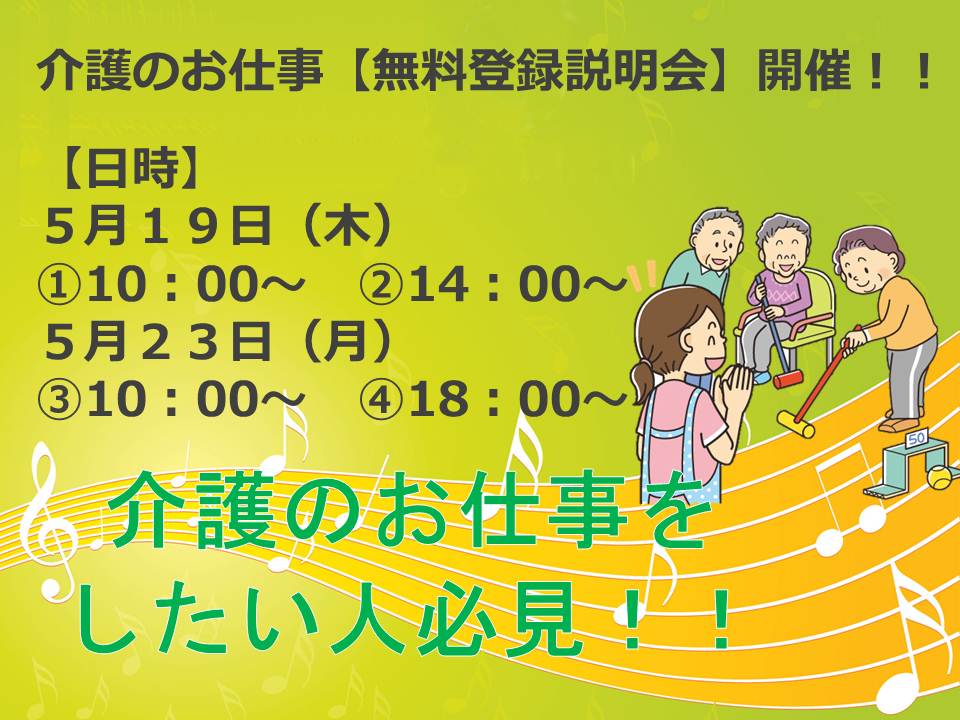 介護のお仕事【無料登録説明会】開催！！

【日時】
５月１９日（木）
①10：00～　②14：00～
５月２３日（月）
③10：00～　④18：00～

50

介護のお仕事を
したい人必見！！